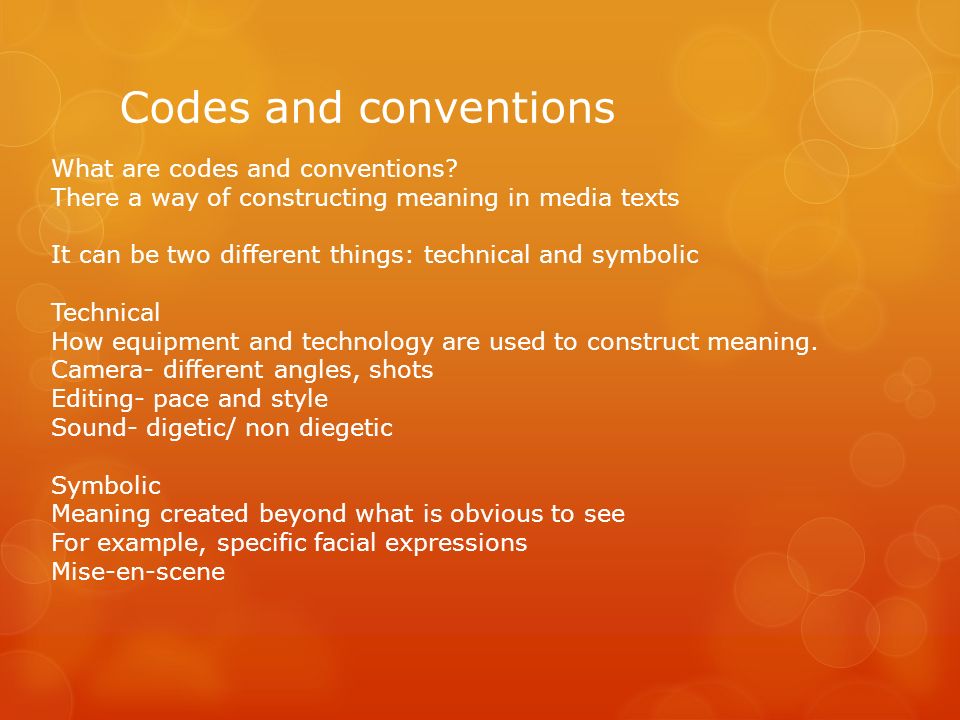 Codes and conventions

What are codes and conventions?
There a way of constructing meaning in media texts

It can be two different things: technical and symbolic

Technical
How equipment and technology are used to construct meaning.
Camera- different angles, shots
Editing- pace and style
Sound- digetic/ non diegetic

Symbolic
Meaning created beyond what is obvious to see
For example, specific facial expressions
Mise-en-scene